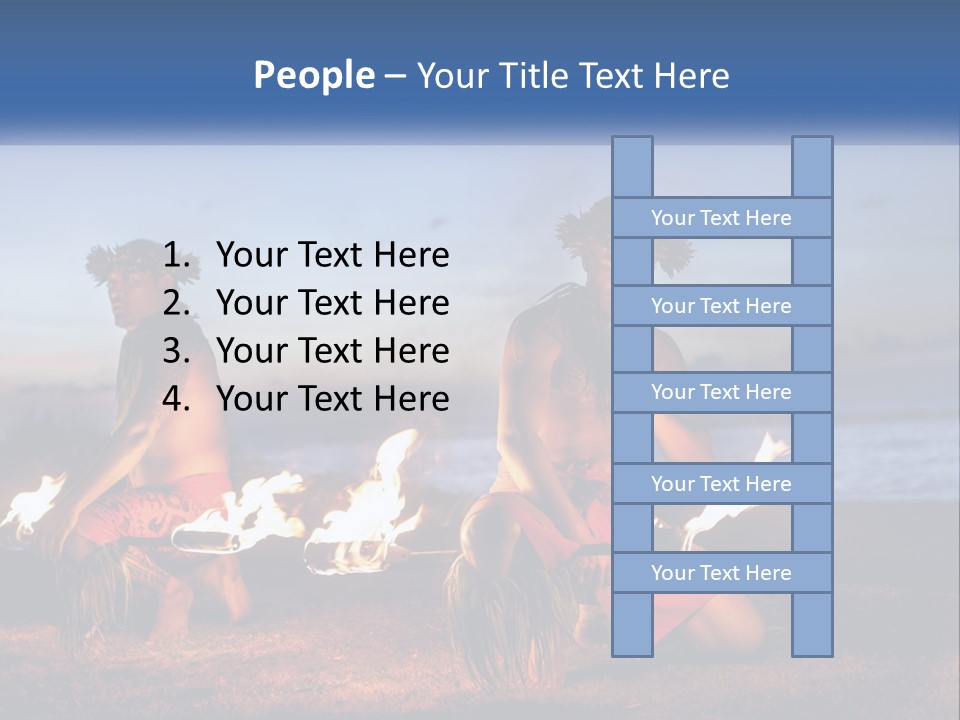 People – Your Title Text Here

1. Your Text Here
2. Your Text Here
3. Your Text Here
4. Your Text Here

Your Text Here

Your Text Here

Your Text Here

Your Text Here

Your Text Here